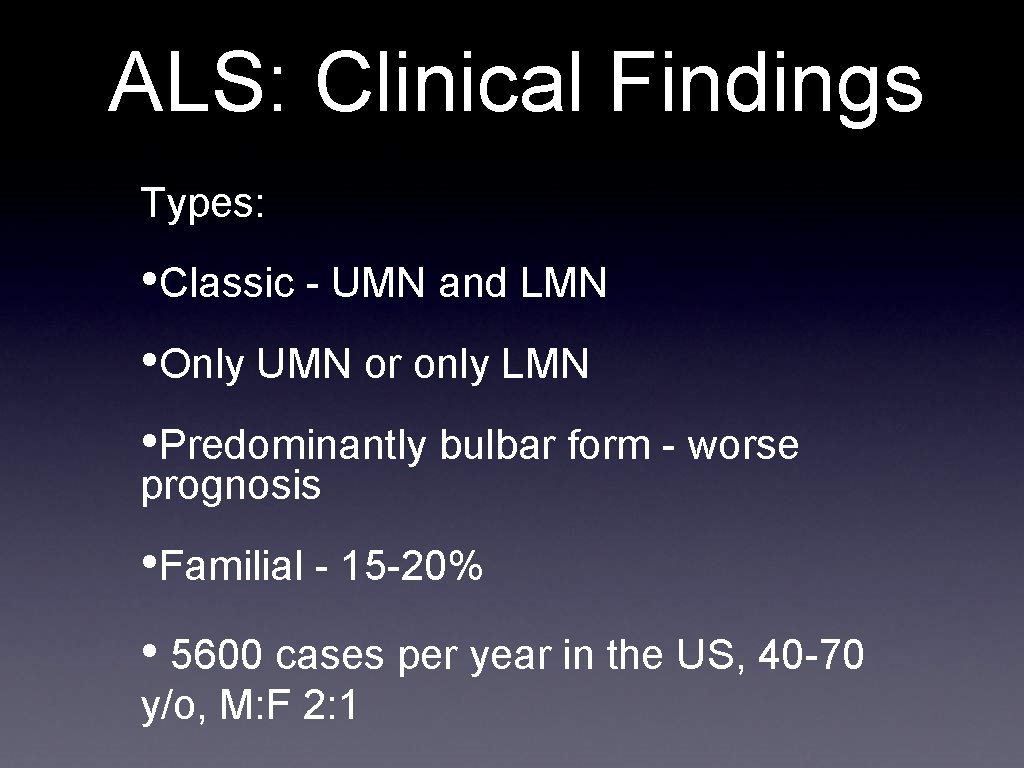 ALS: Clinical Findings

Types:

•Classic - UMN and LMN

•Only UMN or only LMN

•Predominantly bulbar form - worse prognosis

•Familial - 15-20%

• 5600 cases per year in the US, 40-70 y/o, M:F 2:1